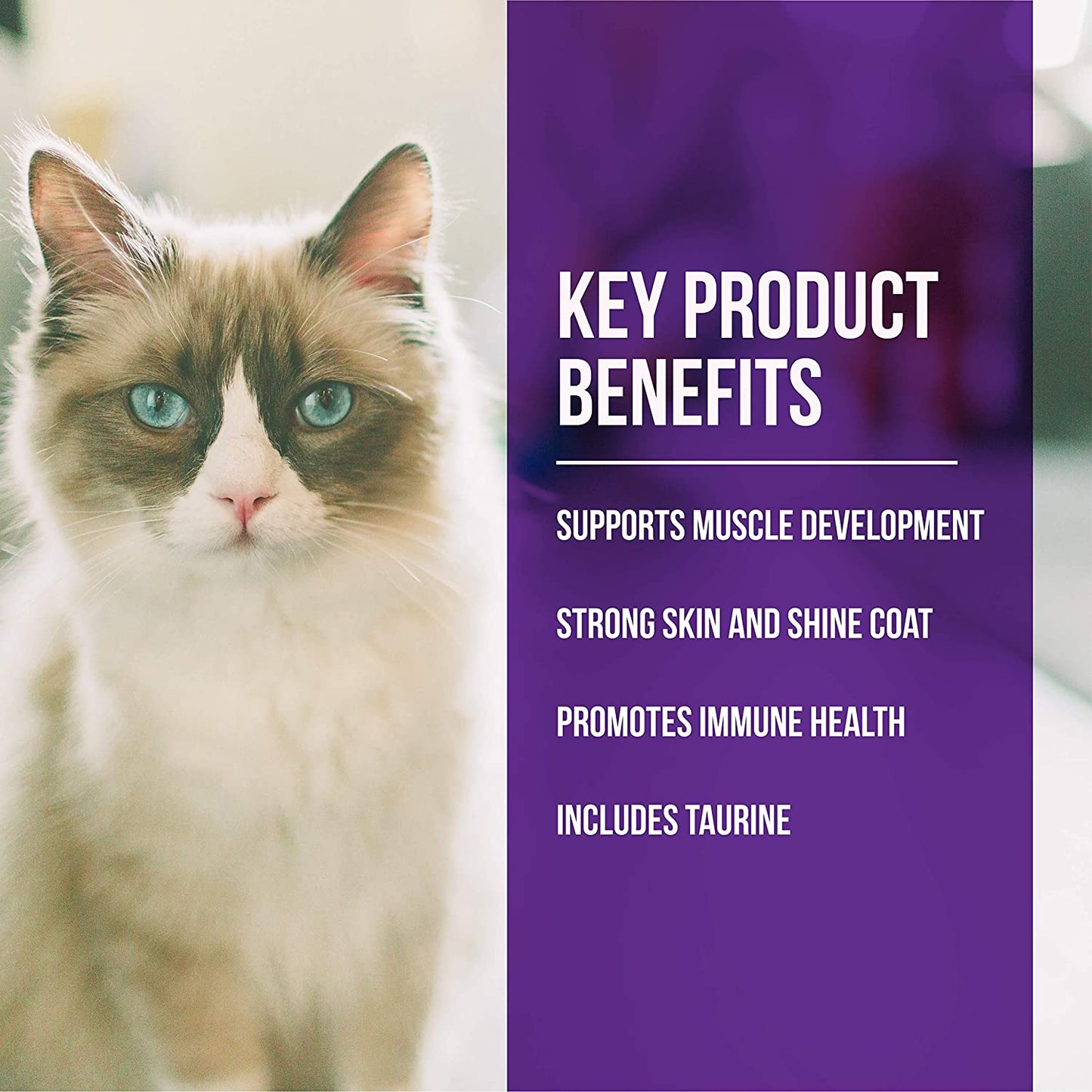 KEY PRODUCT BENEFITS

SUPPORTS MUSCLE DEVELOPMENT

STRONG SKIN AND SHINE COAT

PROMOTES IMMUNE HEALTH

INCLUDES TAURINE